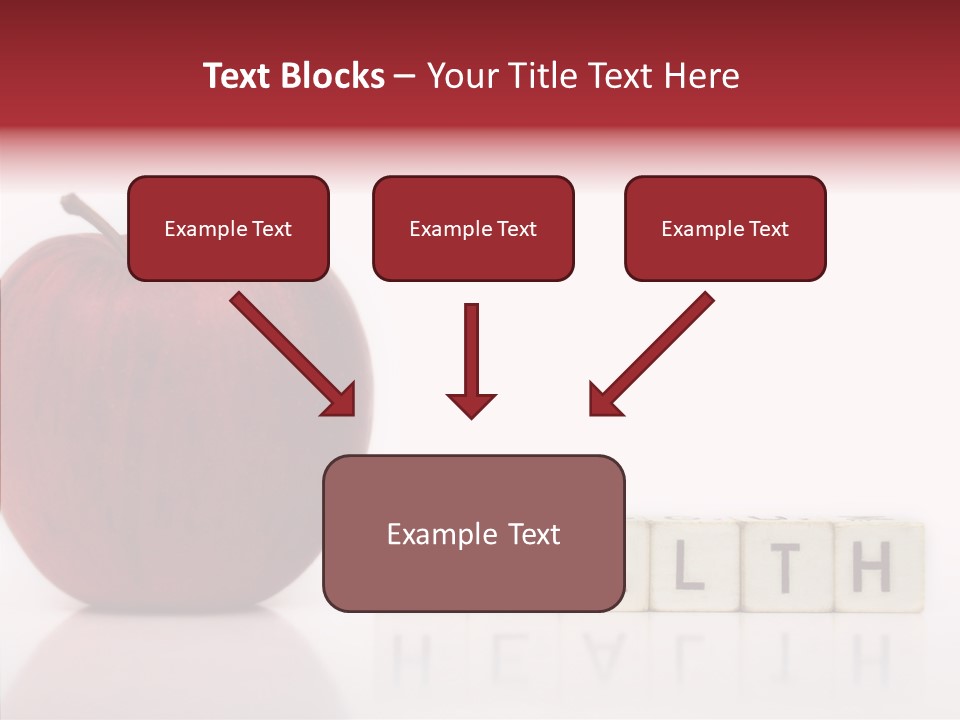 Text Blocks – Your Title Text Here

Example Text

Example Text

Example Text

Example Text

LTH